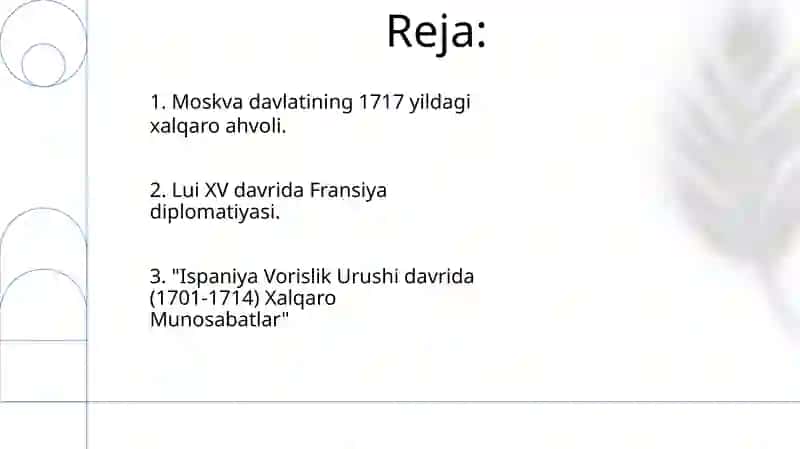 Reja:

1. Moskva davlatining 1717 yildagi xalqaro ahvoli.

2. Lui XV davrida Fransiya diplomatiyasi.

3. "Ispaniya Vorislik Urushi davrida (1701-1714) Xalqaro Munosabatlar"